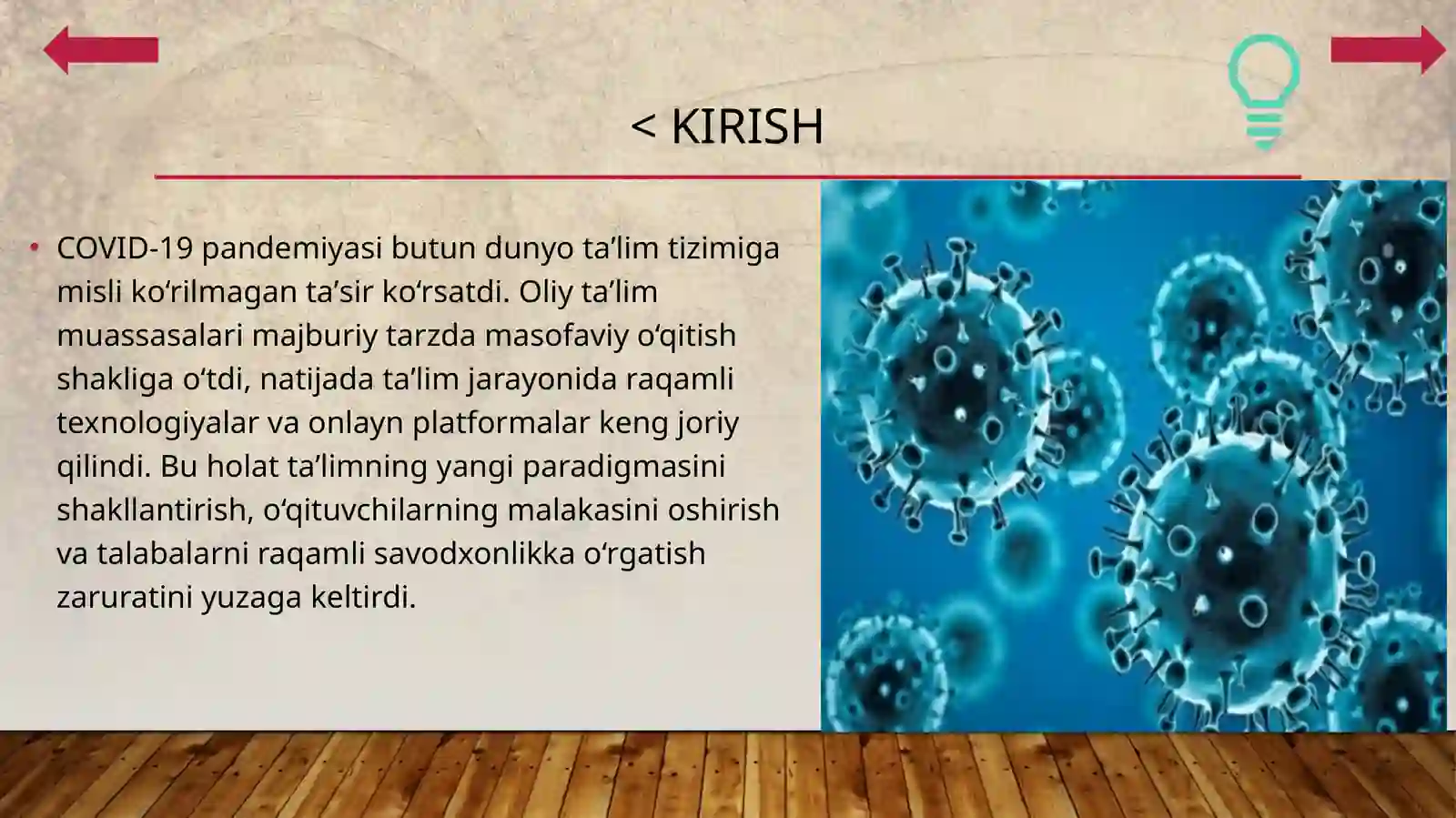 < KIRISH

• COVID-19 pandemiyasi butun dunyo ta’lim tizimiga misli ko‘rilmagan ta’sir ko‘rsatdi. Oliy ta’lim muassasalari majburiy tarzda masofaviy o‘qitish shakliga o‘tdi, natijada ta’lim jarayonida raqamli texnologiyalar va onlayn platformalar keng joriy qilindi. Bu holat ta’limning yangi paradigmasini shakllantirish, o‘qituvchilarning malakasini oshirish va talabalarni raqamli savodxonlikka o‘rgatish zaruratini yuzaga keltirdi.